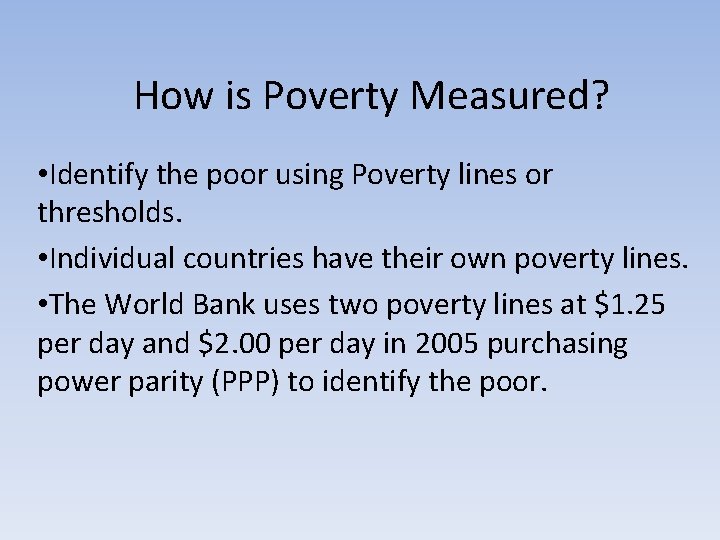 How is Poverty Measured?

• Identify the poor using Poverty lines or thresholds.

• Individual countries have their own poverty lines.

• The World Bank uses two poverty lines at $1.25 per day and $2.00 per day in 2005 purchasing power parity (PPP) to identify the poor.